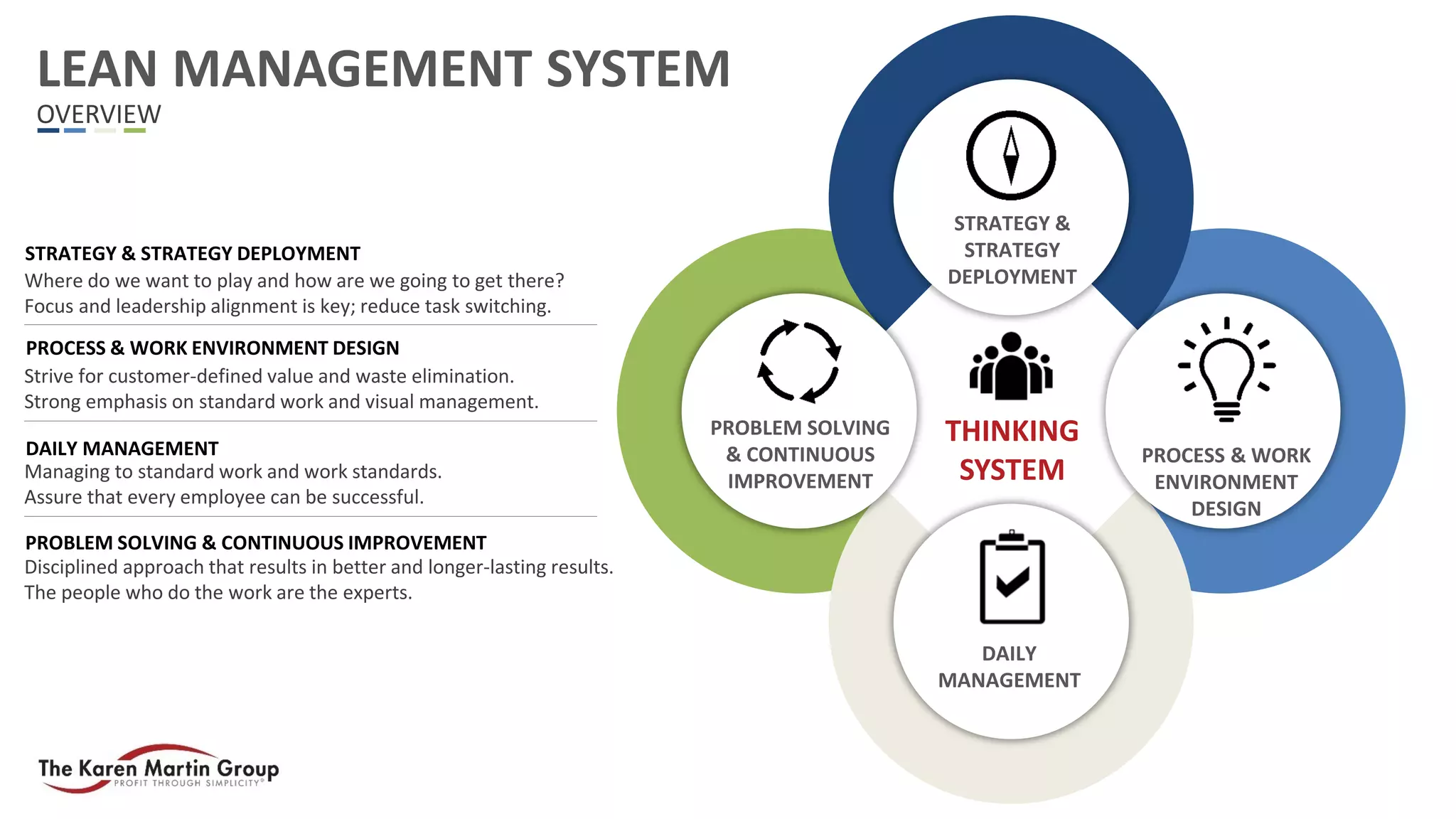 LEAN MANAGEMENT SYSTEM

OVERVIEW

STRATEGY & STRATEGY DEPLOYMENT
Where do we want to play and how are we going to get there? Focus and leadership alignment is key; reduce task switching.

PROCESS & WORK ENVIRONMENT DESIGN
Strive for customer-defined value and waste elimination. Strong emphasis on standard work and visual management.

DAILY MANAGEMENT
Managing to standard work and work standards. Assure that every employee can be successful.

PROBLEM SOLVING & CONTINUOUS IMPROVEMENT
Disciplined approach that results in better and longer-lasting results. The people who do the work are the experts.

STRATEGY & STRATEGY DEPLOYMENT

PROBLEM SOLVING & CONTINUOUS IMPROVEMENT

THINKING SYSTEM

PROCESS & WORK ENVIRONMENT DESIGN

DAILY MANAGEMENT

The Karen Martin Group
PROFIT THROUGH SIMPLICITY®